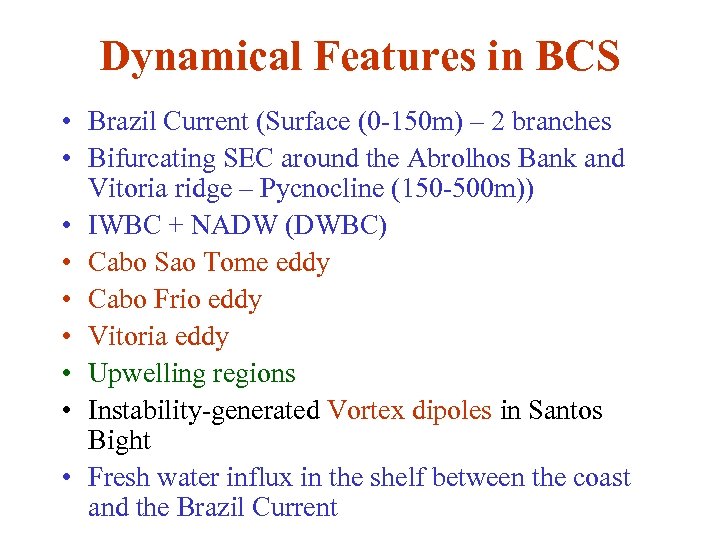 Dynamical Features in BCS

• Brazil Current (Surface (0-150m) – 2 branches
• Bifurcating SEC around the Abrolhos Bank and Vitoria ridge – Pycnocline (150-500m))
• IWBC + NADW (DWBC)
• Cabo Sao Tome eddy
• Cabo Frio eddy
• Vitoria eddy
• Upwelling regions
• Instability-generated Vortex dipoles in Santos Bight
• Fresh water influx in the shelf between the coast and the Brazil Current